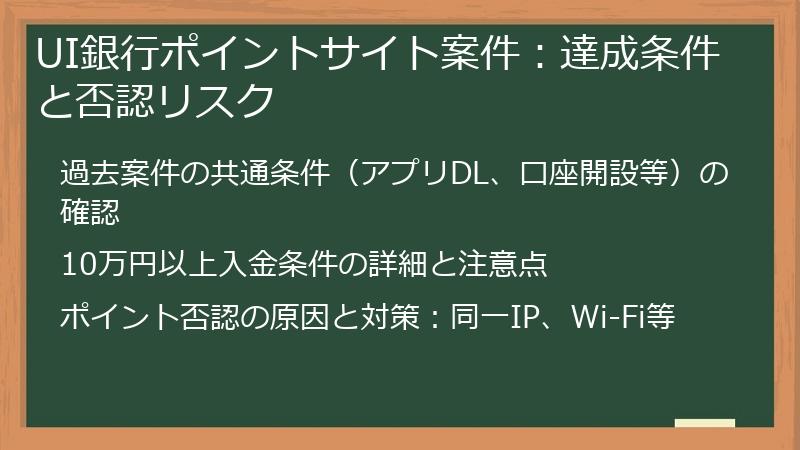 UI銀行ポイントサイト案件：達成条件と否認リスク

過去案件の共通条件（アプリDL、口座開設等）の確認

10万円以上入金条件の詳細と注意点

ポイント否認の原因と対策：同一IP、Wi-Fi等